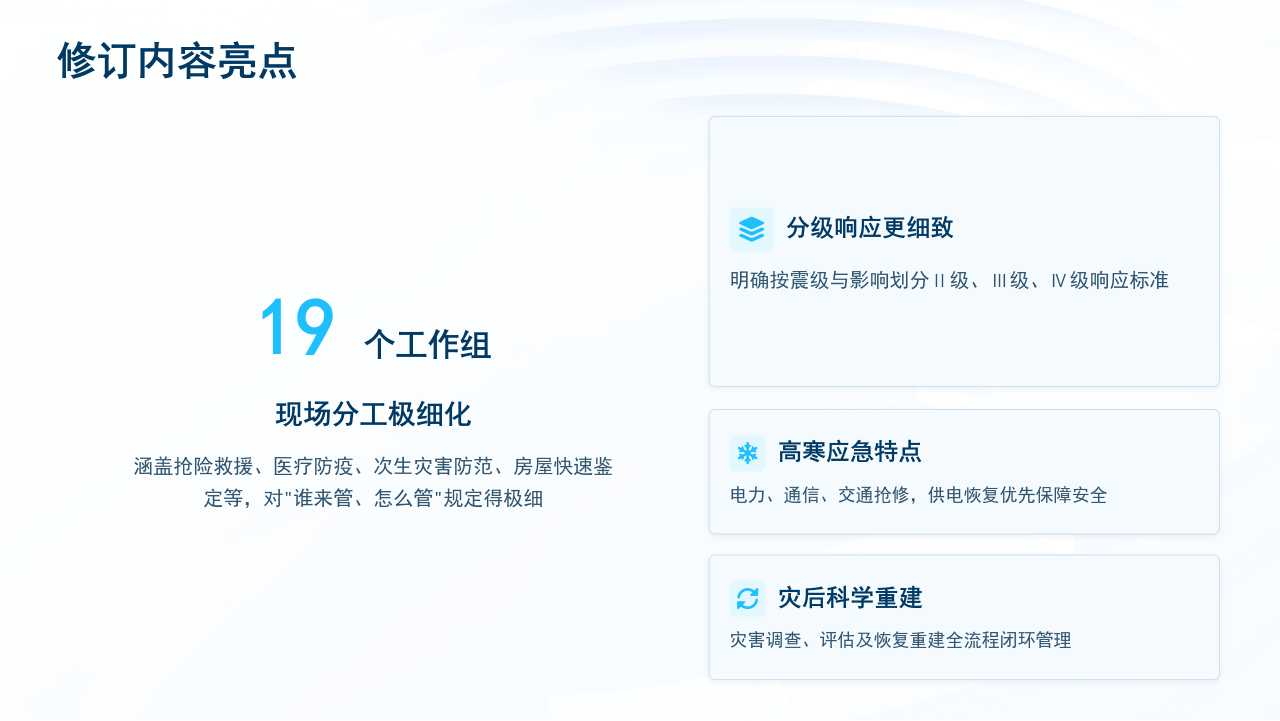 修订内容亮点

19 个工作组

现场分工极细化

涵盖抢险救援、医疗防疫、次生灾害防范、房屋快速鉴定等，对"谁来管、怎么管"规定得极细

分级响应更细致

明确按震级与影响划分 II 级、III 级、IV 级响应标准

高寒应急特点

电力、通信、交通抢修，供电恢复优先保障安全

灾后科学重建

灾害调查、评估及恢复重建全流程闭环管理